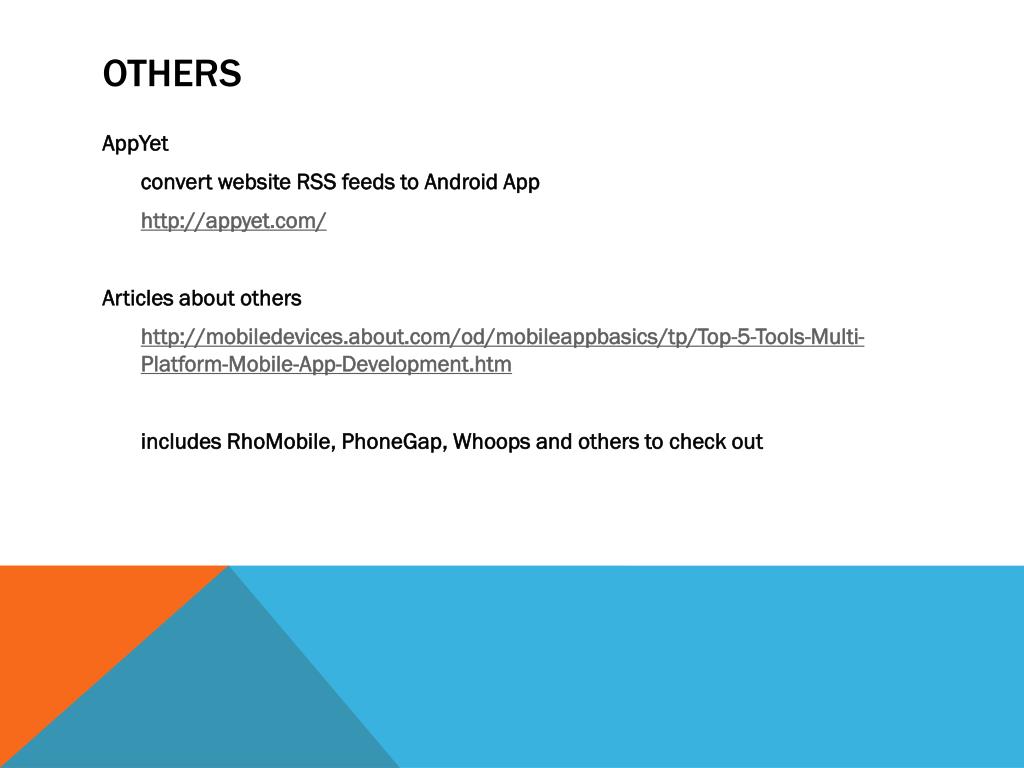 OTHERS

AppYet

convert website RSS feeds to Android App

http://appyet.com/

Articles about others

http://mobiledevices.about.com/od/mobileappbasics/tp/Top-5-Tools-Multi-Platform-Mobile-App-Development.htm

includes RhoMobile, PhoneGap, Whoops and others to check out